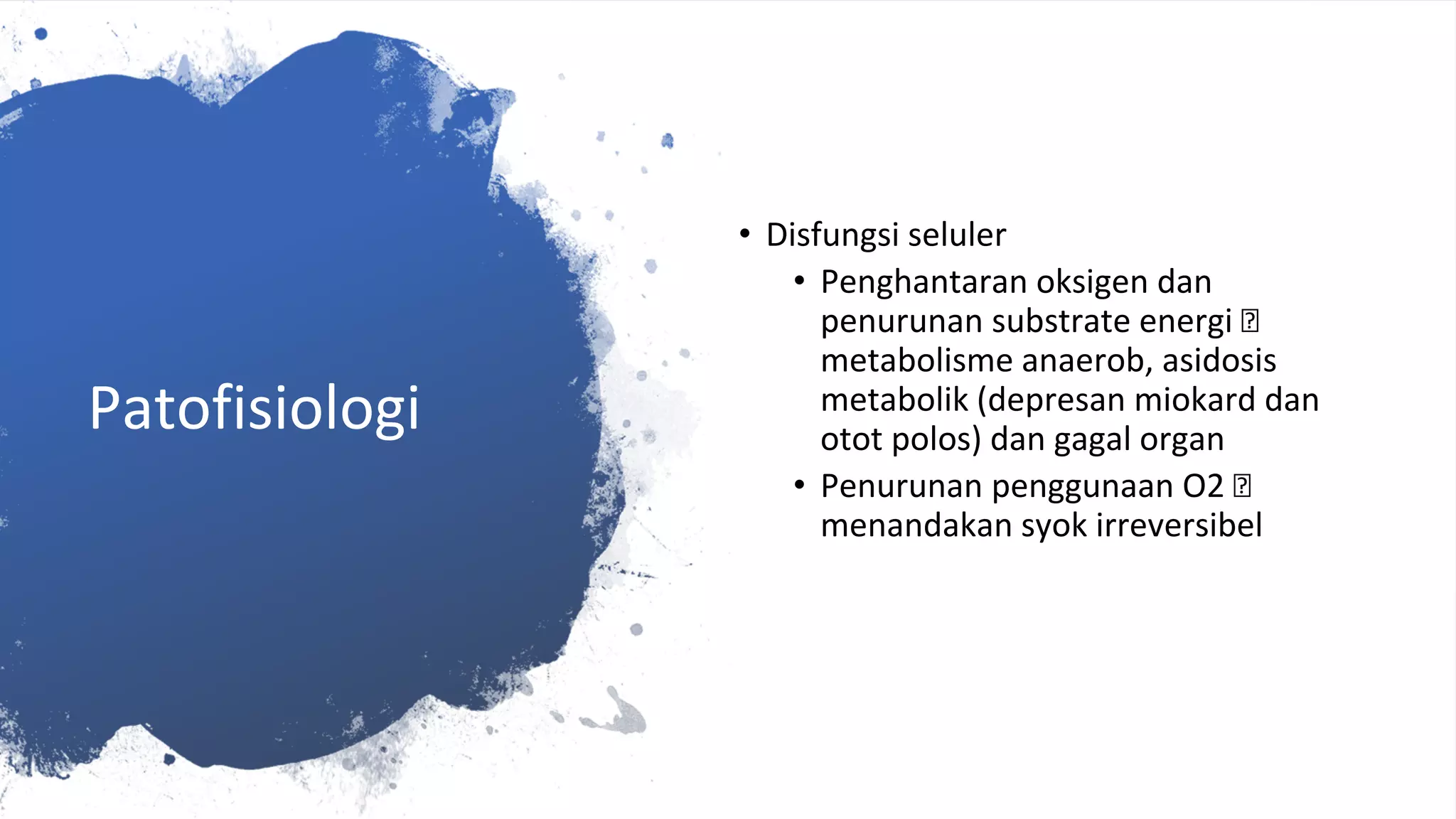 Patofisiologi

• Disfungsi seluler
  • Penghantaran oksigen dan penurunan substrate energi ⍰ metabolisme anaerob, asidosis metabolik (depresan miokard dan otot polos) dan gagal organ
  • Penurunan penggunaan O2 ⍰ menandakan syok irreversibel